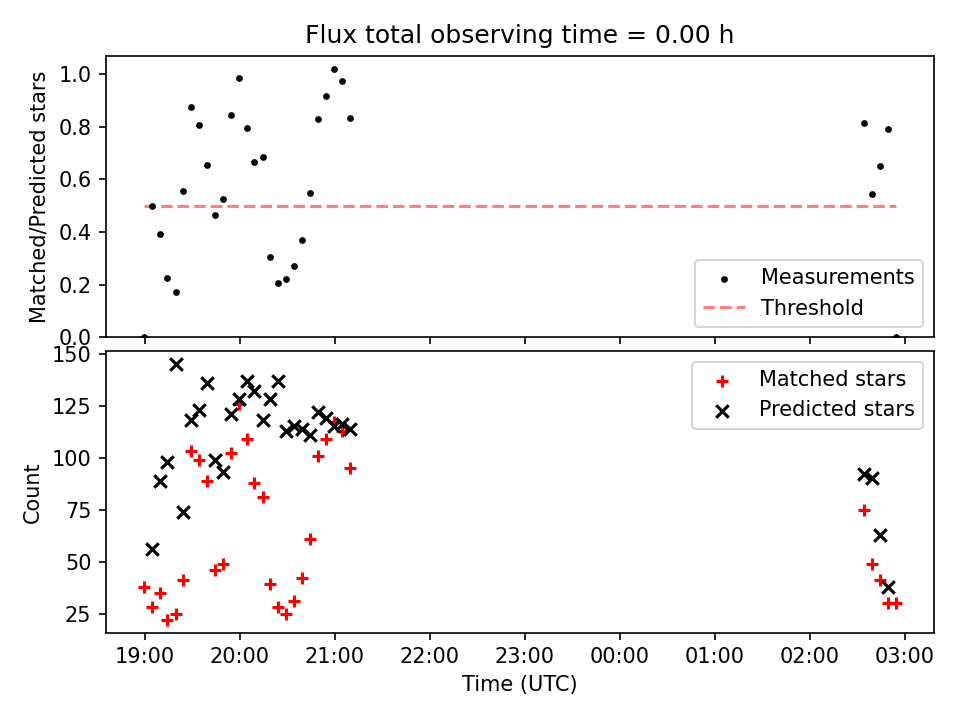 Flux total observing time = 0.00 h

Matched/Predicted stars

1.0
0.8
0.6
0.4
0.2
0.0

Measurements
Threshold

Count

150
125
100
75
50
25

Matched stars
Predicted stars

19:00
20:00
21:00
22:00
23:00
00:00
01:00
02:00
03:00

Time (UTC)